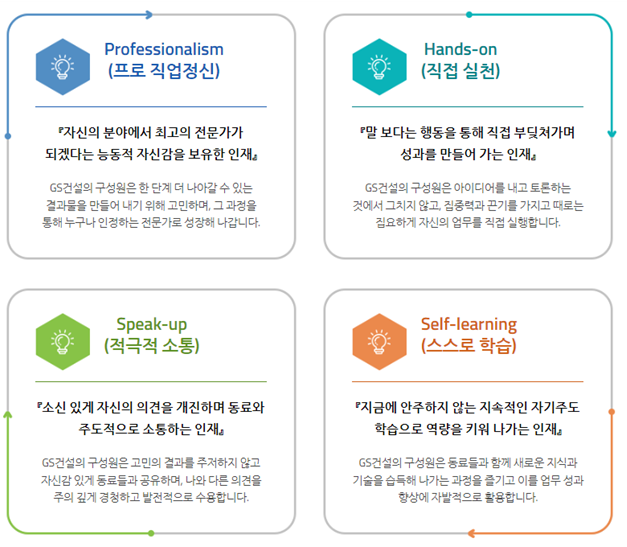 Professionalism
(프로 직업정신)

『자신의 분야에서 최고의 전문가가 되겠다는 능동적 자신감을 보유한 인재』

GS건설의 구성원은 한 단계 더 나아갈 수 있는 결과물을 만들어 내기 위해 고민하며, 그 과정을 통해 누구나 인정하는 전문가로 성장해 나갑니다.

Hands-on
(직접 실천)

『말 보다는 행동을 통해 직접 부딪쳐가며 성과를 만들어 가는 인재』

GS건설의 구성원은 아이디어를 내고 토론하는 것에서 그치지 않고, 집중력과 끈기를 가지고 때로는 집요하게 자신의 업무를 직접 실행합니다.

Speak-up
(적극적 소통)

『소신 있게 자신의 의견을 개진하며 동료와 주도적으로 소통하는 인재』

GS건설의 구성원은 고민의 결과를 주저하지 않고 자신감 있게 동료들과 공유하며, 나와 다른 의견을 주의 깊게 경청하고 발전적으로 수용합니다.

Self-learning
(스스로 학습)

『지금에 안주하지 않는 지속적인 자기주도 학습으로 역량을 키워 나가는 인재』

GS건설의 구성원은 동료들과 함께 새로운 지식과 기술을 습득해 나가는 과정을 즐기고 이를 업무 성과 향상에 자발적으로 활용합니다.